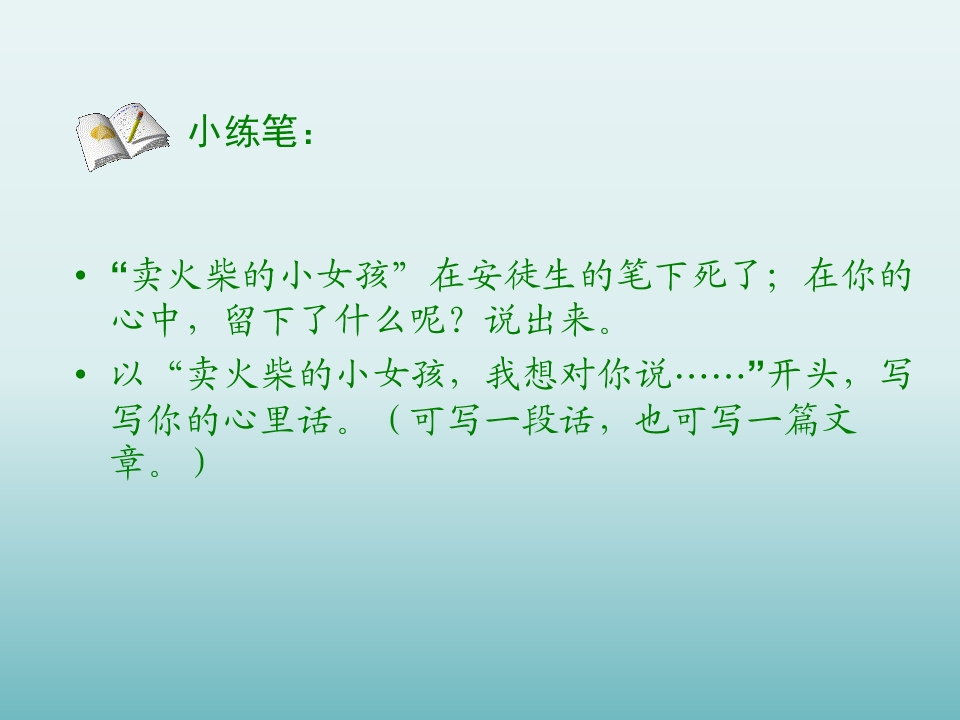 小练笔：

• “卖火柴的小女孩”在安徒生的笔下死了；在你的心中，留下了什么呢？说出来。

• 以“卖火柴的小女孩，我想对你说……”开头，写写你的心里话。（可写一段话，也可写一篇文章。）